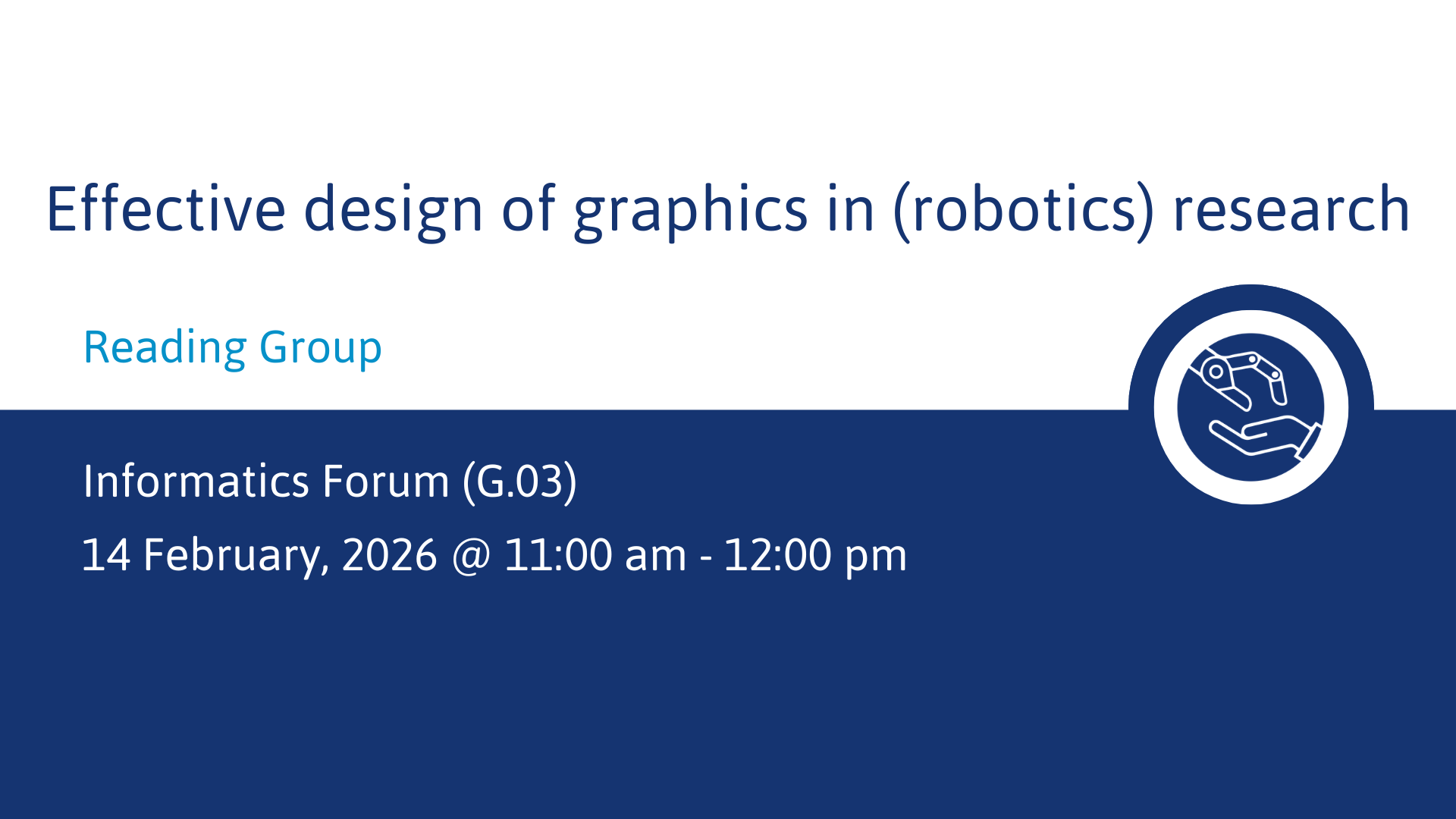 Effective design of graphics in (robotics) research

Reading Group

Informatics Forum (G.03)

14 February, 2026 @ 11:00 am - 12:00 pm